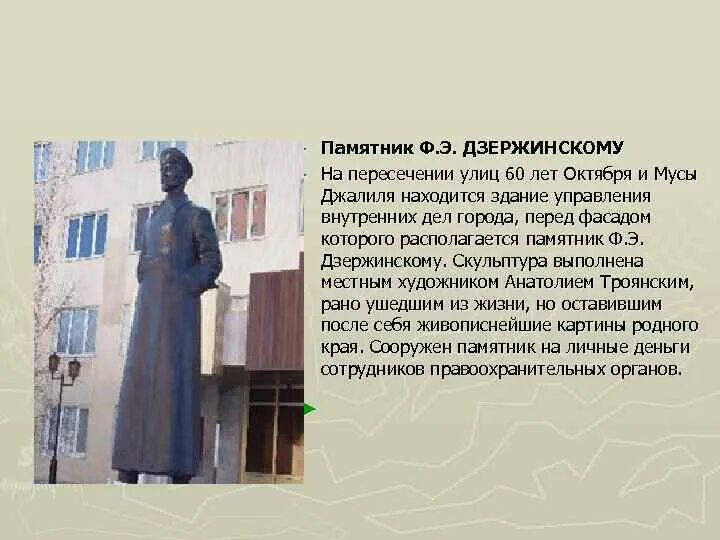 Памятник Ф.Э. ДЗЕРЖИНСКОМУ

На пересечении улиц 60 лет Октября и Мусы Джалиля находится здание управления внутренних дел города, перед фасадом которого располагается памятник Ф.Э. Дзержинскому. Скульптура выполнена местным художником Анатолием Троянским, рано ушедшим из жизни, но оставившим после себя живописнейшие картины родного края. Сооружен памятник на личные деньги сотрудников правоохранительных органов.